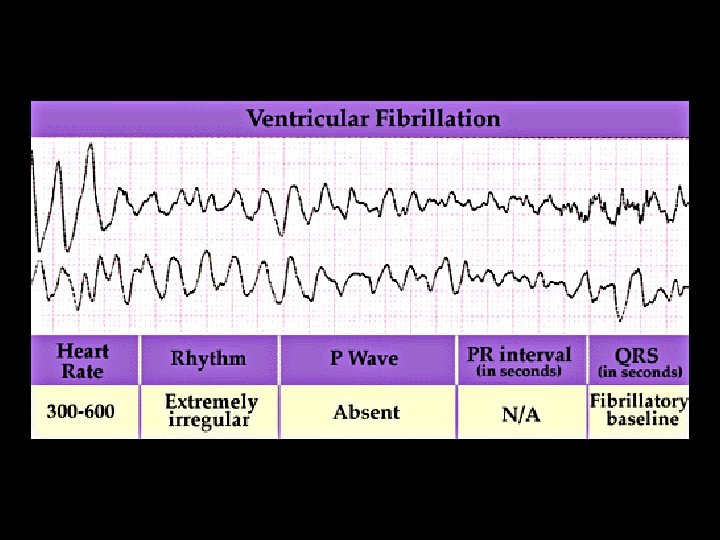 Ventricular Fibrillation

| Heart Rate | Rhythm | P Wave | PR interval (in seconds) | QRS (in seconds) |
|---|---|---|---|---|
| 300-600 | Extremely irregular | Absent | N/A | Fibrillatory baseline |